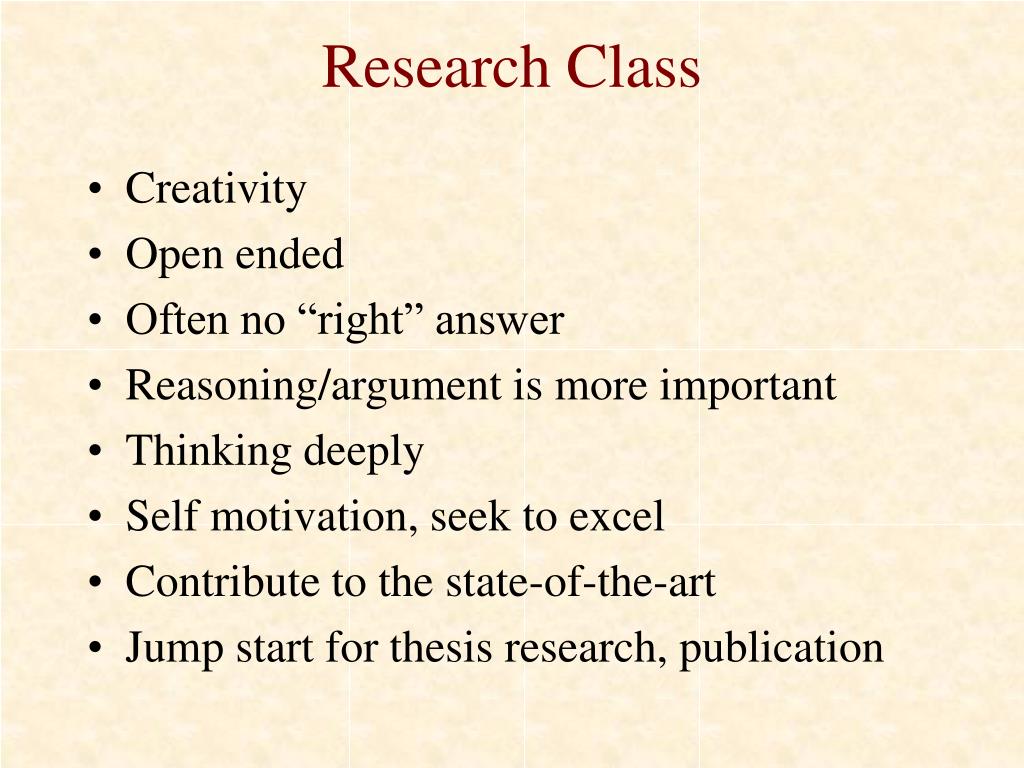 Research Class

• Creativity
• Open ended
• Often no “right” answer
• Reasoning/argument is more important
• Thinking deeply
• Self motivation, seek to excel
• Contribute to the state-of-the-art
• Jump start for thesis research, publication